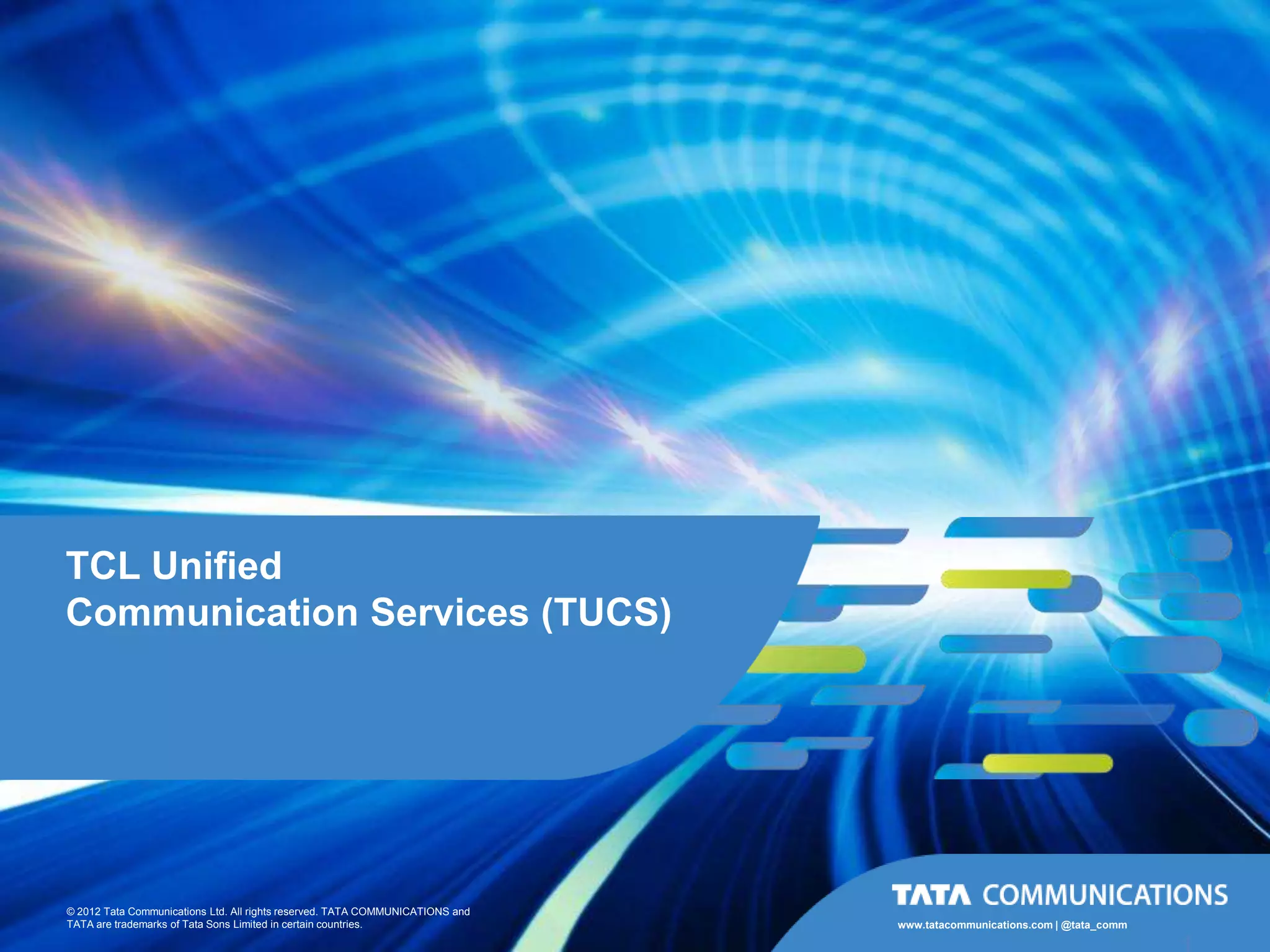 TCL Unified
Communication Services (TUCS)

© 2012 Tata Communications Ltd. All rights reserved. TATA COMMUNICATIONS and TATA are trademarks of Tata Sons Limited in certain countries.

TATA COMMUNICATIONS

www.tatacommunications.com | @tata_comm